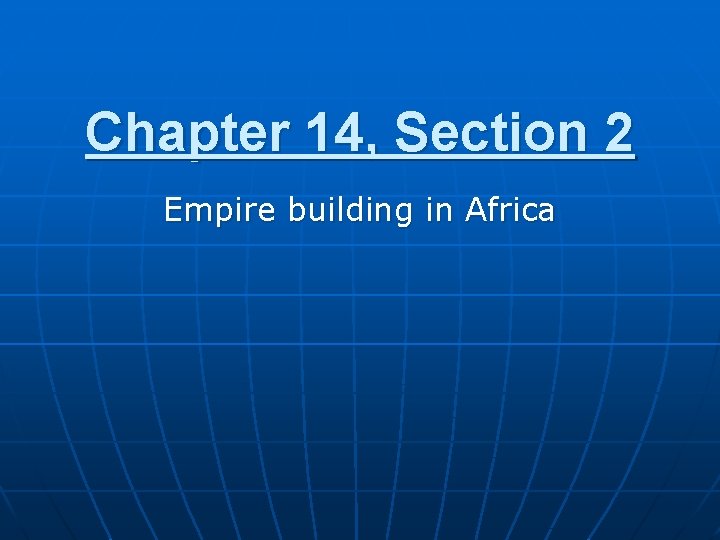 Chapter 14, Section 2

Empire building in Africa